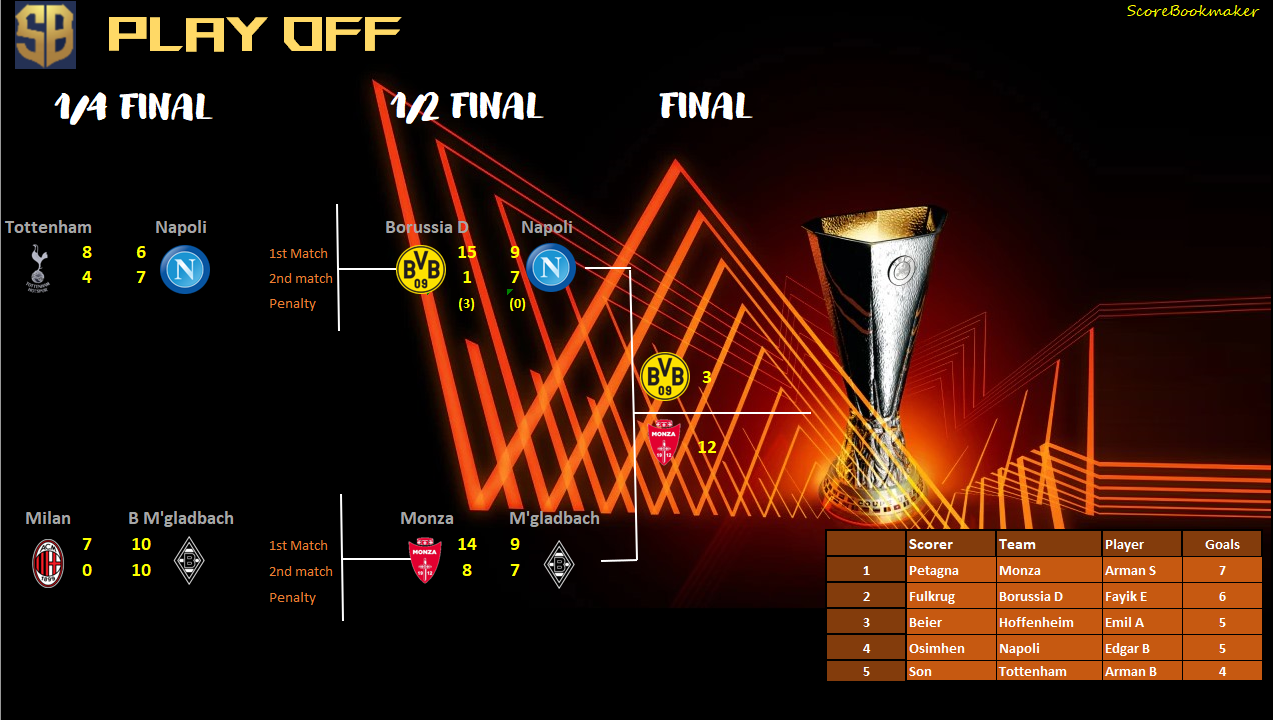 SB PLAY OFF

ScoreBookmaker

1/4 FINAL

1/2 FINAL

FINAL

Tottenham Napoli
8 6
4 7

1st Match
2nd match
Penalty

Borussia D Napoli
BVB 09
15 9
1 7
(3) (0)

BVB 09 3
MONZA 12

Milan B M'gladbach
7 10
0 10

1st Match
2nd match
Penalty

Monza M'gladbach
MONZA
14 9
8 7

| | Scorer | Team | Player | Goals |
|---|---|---|---|---|
| 1 | Petagna | Monza | Arman S | 7 |
| 2 | Fulkrug | Borussia D | Fayik E | 6 |
| 3 | Beier | Hoffenheim | Emil A | 5 |
| 4 | Osimhen | Napoli | Edgar B | 5 |
| 5 | Son | Tottenham | Arman B | 4 |